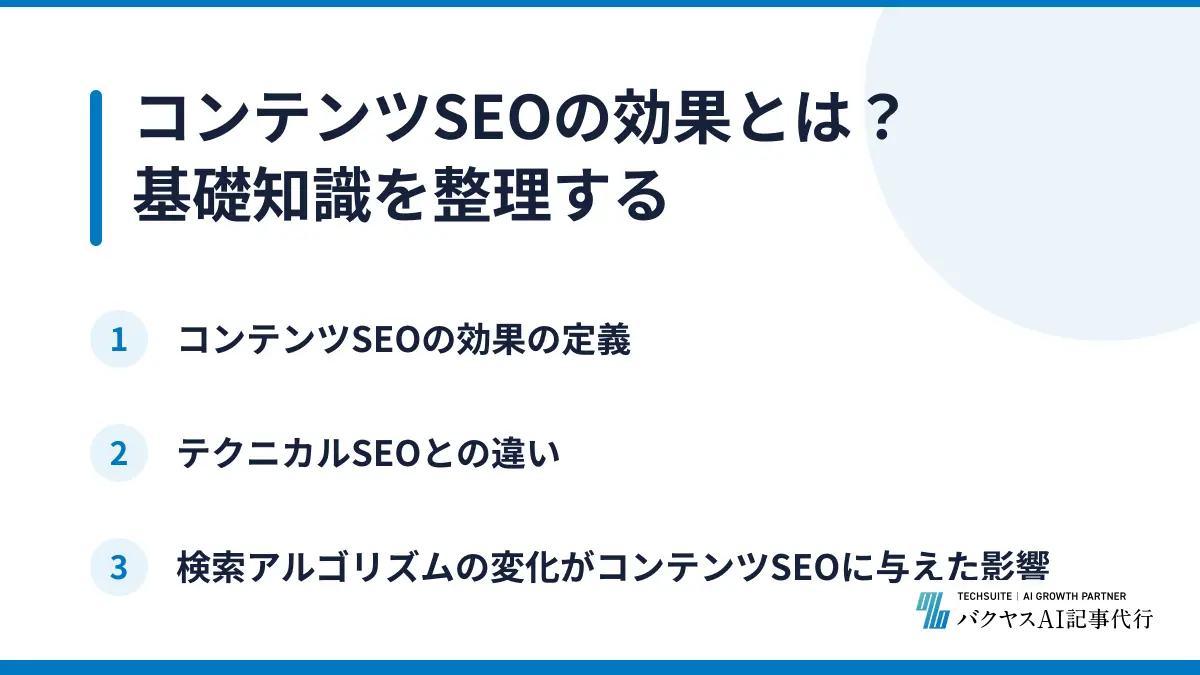 コンテンツSEOの効果とは？
基礎知識を整理する

1 コンテンツSEOの効果の定義

2 テクニカルSEOとの違い

3 検索アルゴリズムの変化がコンテンツSEOに与えた影響

TECHSUITE | AI GROWTH PARTNER
バクヤスAI記事代行